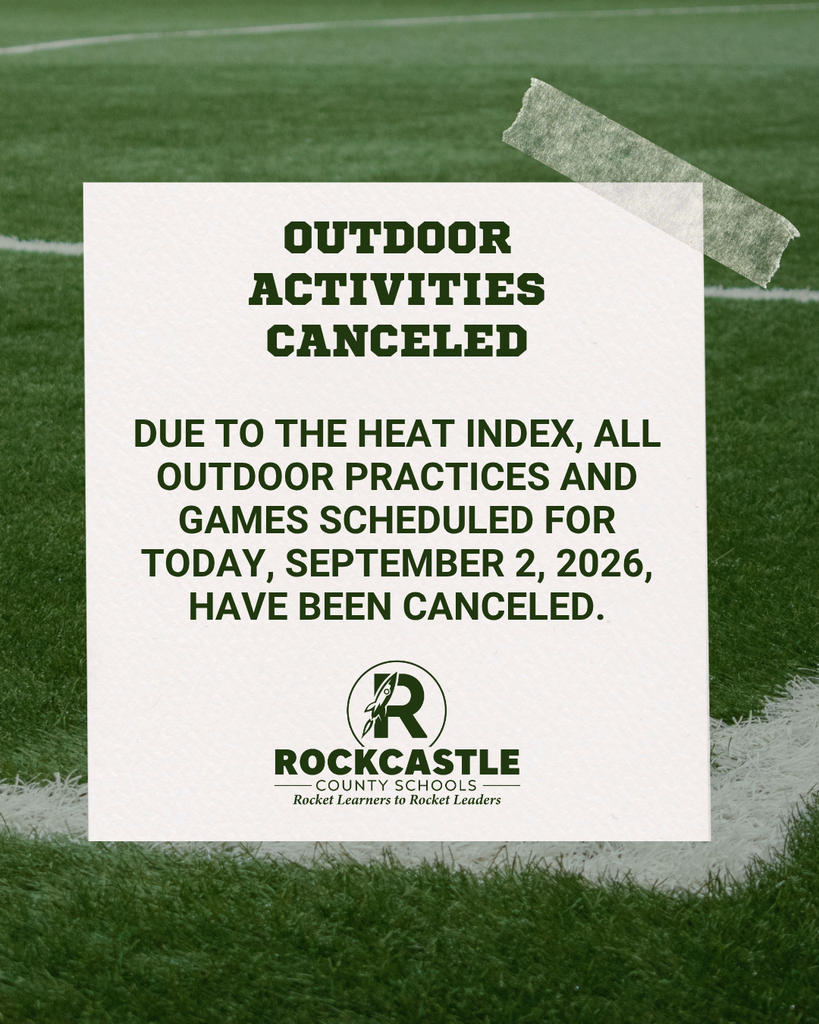 OUTDOOR ACTIVITIES CANCELED

DUE TO THE HEAT INDEX, ALL OUTDOOR PRACTICES AND GAMES SCHEDULED FOR TODAY, SEPTEMBER 2, 2026, HAVE BEEN CANCELED.

R

ROCKCASTLE
COUNTY SCHOOLS
Rocket Learners to Rocket Leaders